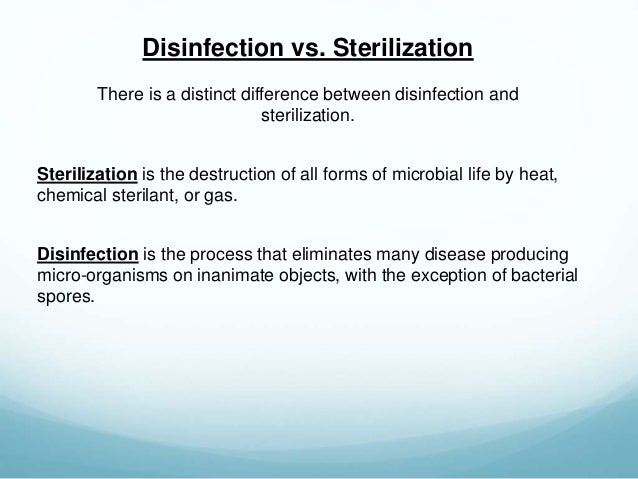 Disinfection vs. Sterilization

There is a distinct difference between disinfection and sterilization.

Sterilization is the destruction of all forms of microbial life by heat, chemical sterilant, or gas.

Disinfection is the process that eliminates many disease producing micro-organisms on inanimate objects, with the exception of bacterial spores.